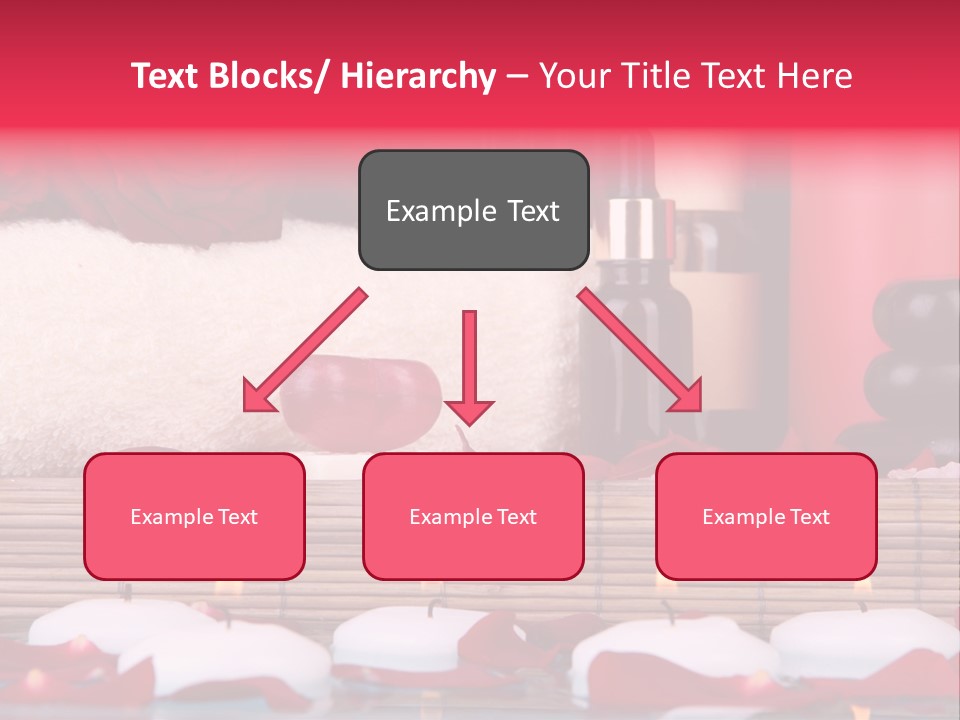 Text Blocks/ Hierarchy – Your Title Text Here

Example Text

Example Text

Example Text

Example Text